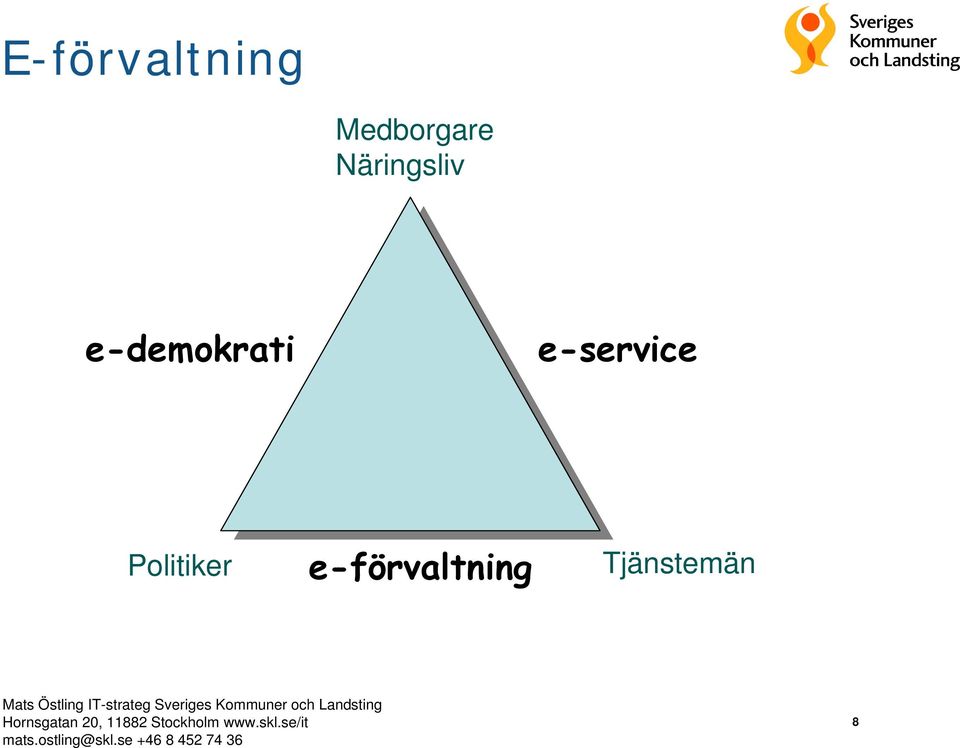 E-förvaltning

Sveriges Kommuner och Landsting

Medborgare
Näringsliv

e-demokrati

e-service

Politiker

e-förvaltning

Tjänstemän

Mats Östling IT-strateg Sveriges Kommuner och Landsting
Hornsgatan 20, 11882 Stockholm www.skl.se/it
mats.ostling@skl.se +46 8 452 74 36

8